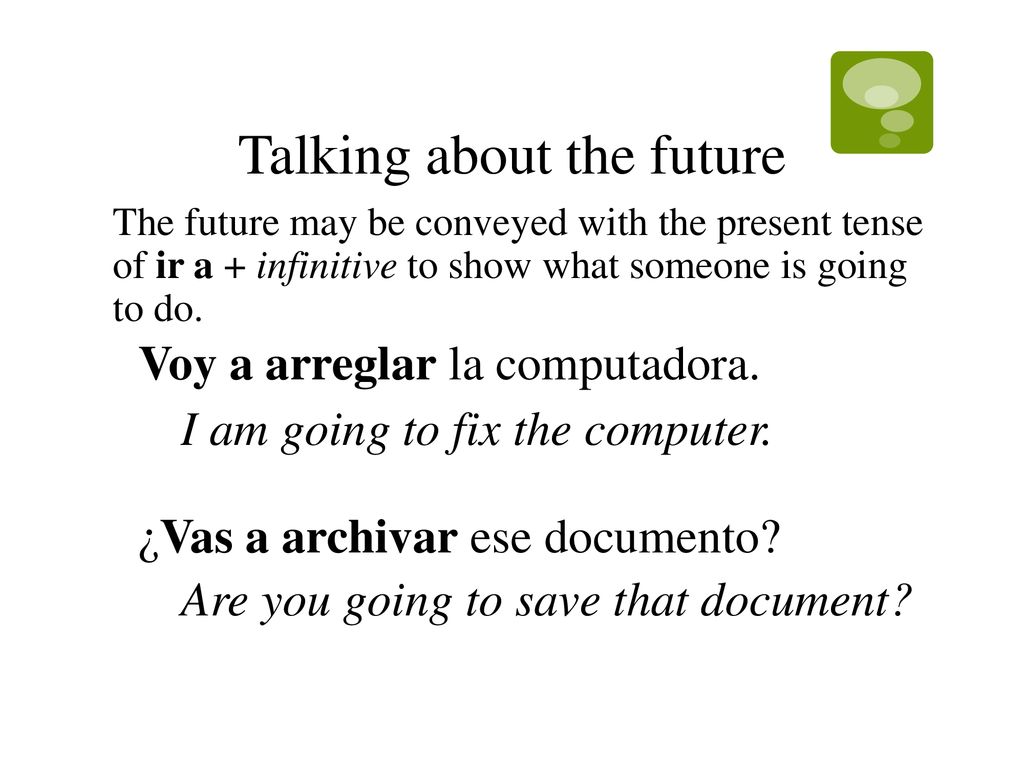 Talking about the future

The future may be conveyed with the present tense of ir a + infinitive to show what someone is going to do.

Voy a arreglar la computadora.

I am going to fix the computer.

¿Vas a archivar ese documento?

Are you going to save that document?